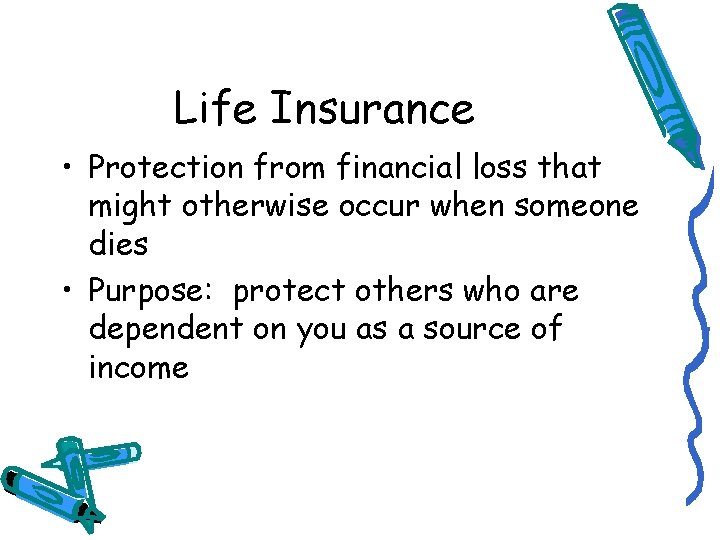 Life Insurance

• Protection from financial loss that might otherwise occur when someone dies

• Purpose:  protect others who are dependent on you as a source of income